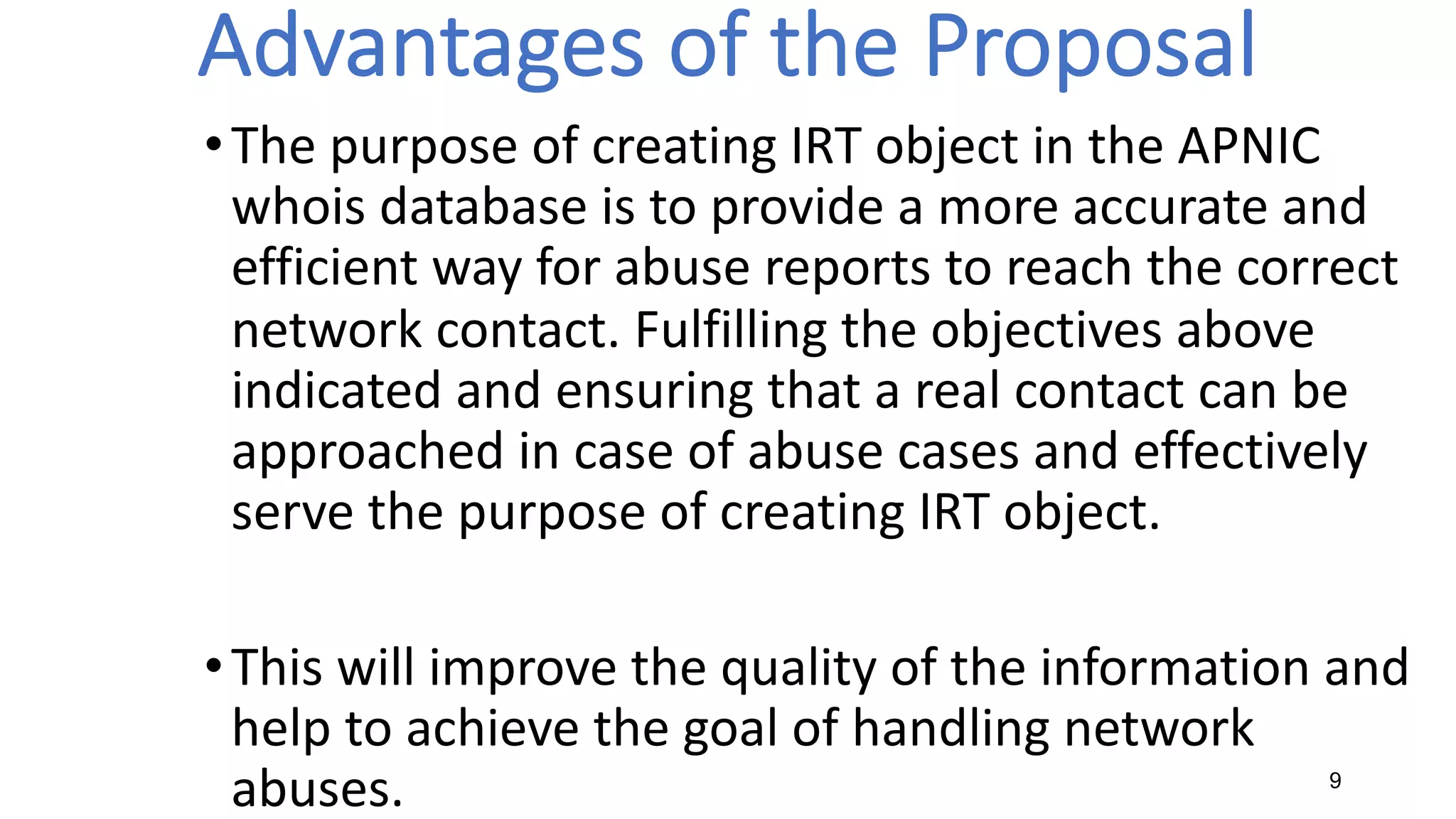 Advantages of the Proposal

• The purpose of creating IRT object in the APNIC whois database is to provide a more accurate and efficient way for abuse reports to reach the correct network contact. Fulfilling the objectives above indicated and ensuring that a real contact can be approached in case of abuse cases and effectively serve the purpose of creating IRT object.

• This will improve the quality of the information and help to achieve the goal of handling network abuses.

9